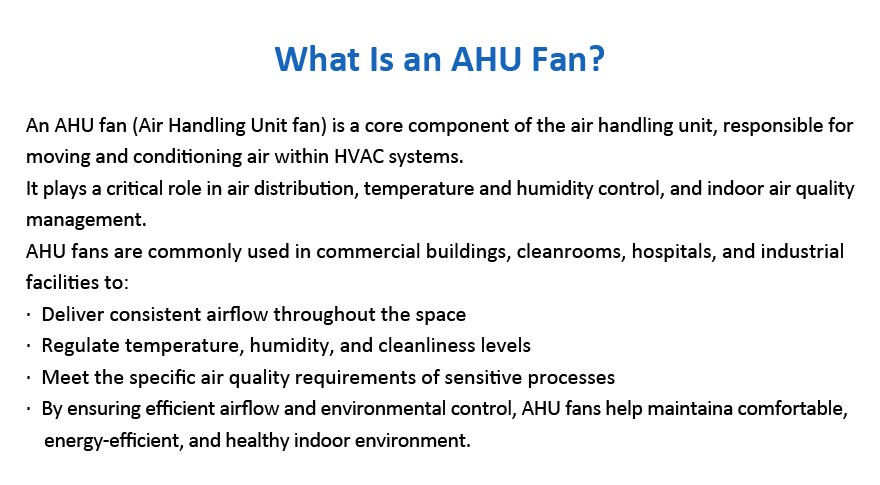 What Is an AHU Fan?

An AHU fan (Air Handling Unit fan) is a core component of the air handling unit, responsible for moving and conditioning air within HVAC systems.
It plays a critical role in air distribution, temperature and humidity control, and indoor air quality management.
AHU fans are commonly used in commercial buildings, cleanrooms, hospitals, and industrial facilities to:
· Deliver consistent airflow throughout the space
· Regulate temperature, humidity, and cleanliness levels
· Meet the specific air quality requirements of sensitive processes
· By ensuring efficient airflow and environmental control, AHU fans help maintaina comfortable, energy-efficient, and healthy indoor environment.